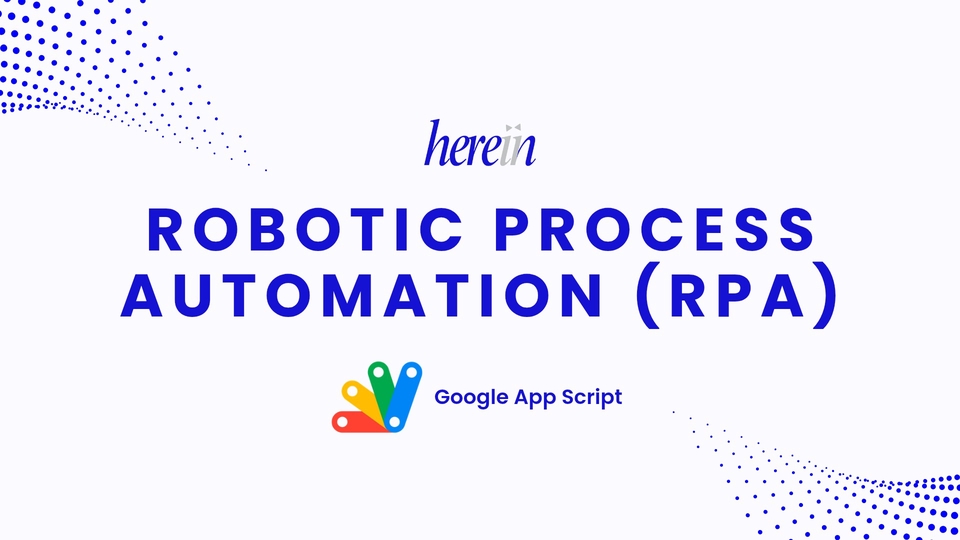 herein

ROBOTIC PROCESS AUTOMATION (RPA)

Google App Script